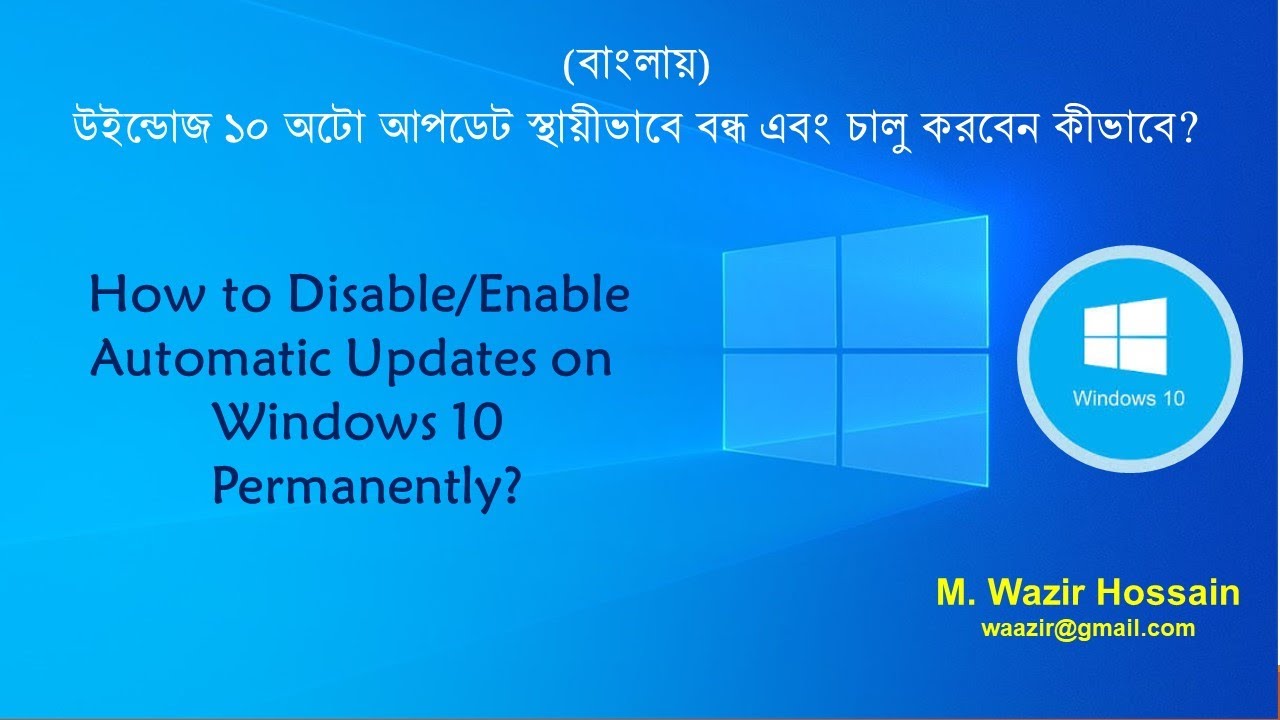 (বাংলায়)
উইন্ডোজ ১০ অটো আপডেট স্থায়ীভাবে বন্ধ এবং চালু করবেন কীভাবে?

How to Disable/Enable Automatic Updates on Windows 10 Permanently?

Windows 10

M. Wazir Hossain
waazir@gmail.com